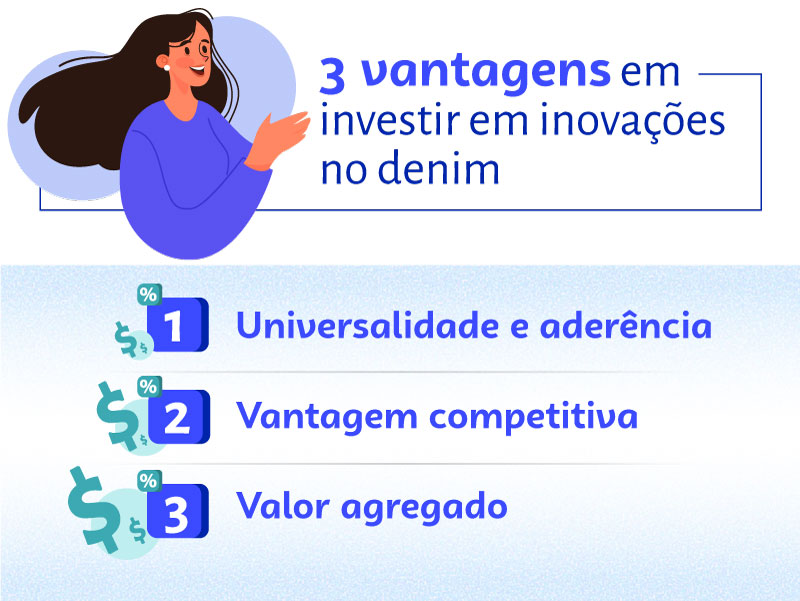 3 vantagens em investir em inovações no denim

%
$ $ 1 Universalidade e aderência

%
$ $ 2 Vantagem competitiva

%
$ $ 3 Valor agregado